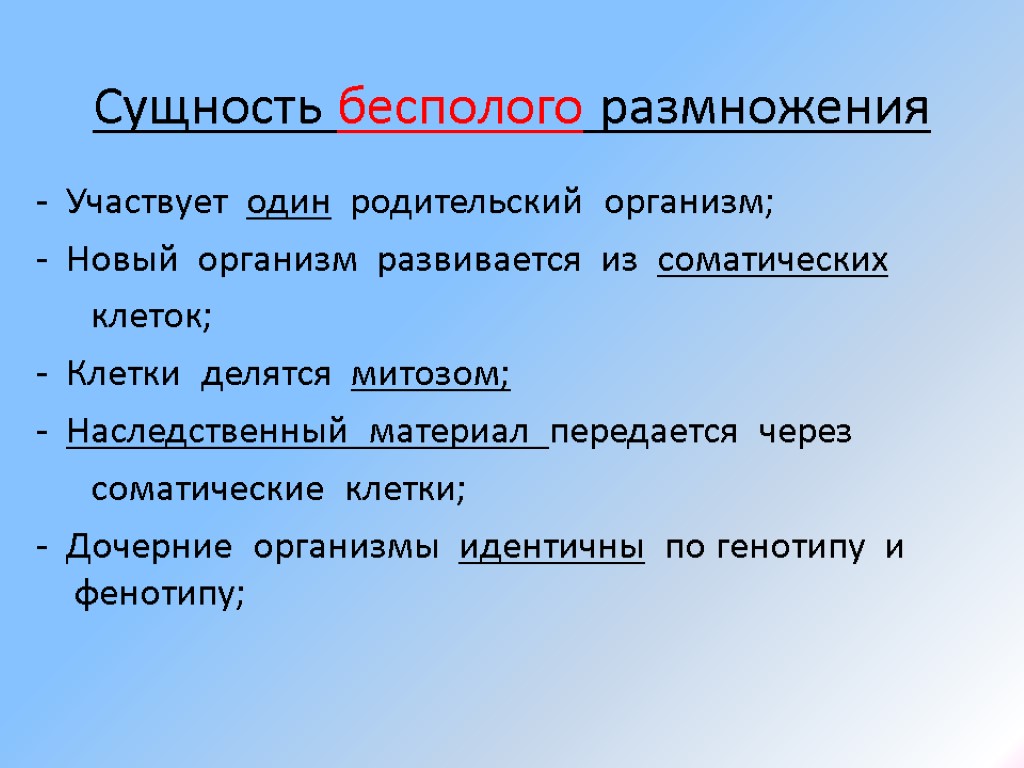 Сущность бесполого размножения

- Участвует один родительский организм;
- Новый организм развивается из соматических клеток;
- Клетки делятся митозом;
- Наследственный материал передается через соматические клетки;
- Дочерние организмы идентичны по генотипу и фенотипу;